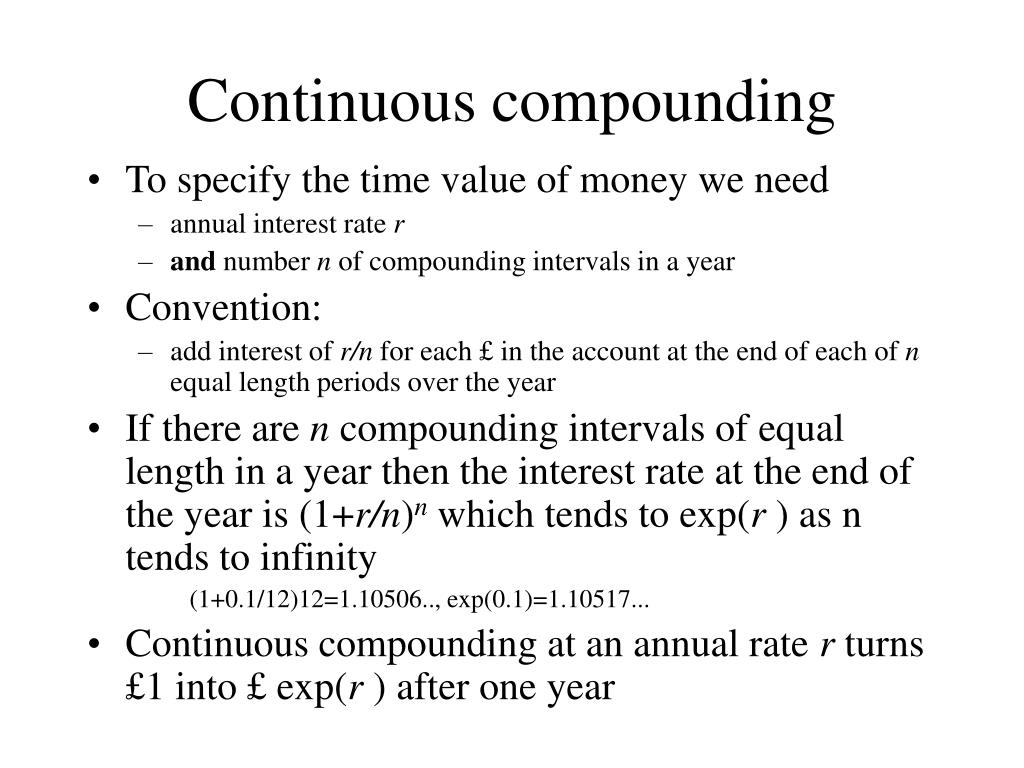 Continuous compounding

• To specify the time value of money we need
– annual interest rate $r$
– **and** number $n$ of compounding intervals in a year

• Convention:
– add interest of $r/n$ for each £ in the account at the end of each of $n$ equal length periods over the year

• If there are $n$ compounding intervals of equal length in a year then the interest rate at the end of the year is $(1+r/n)^n$ which tends to exp($r$ ) as n tends to infinity

(1+0.1/12)12=1.10506.., exp(0.1)=1.10517...

• Continuous compounding at an annual rate $r$ turns £1 into £ exp($r$ ) after one year